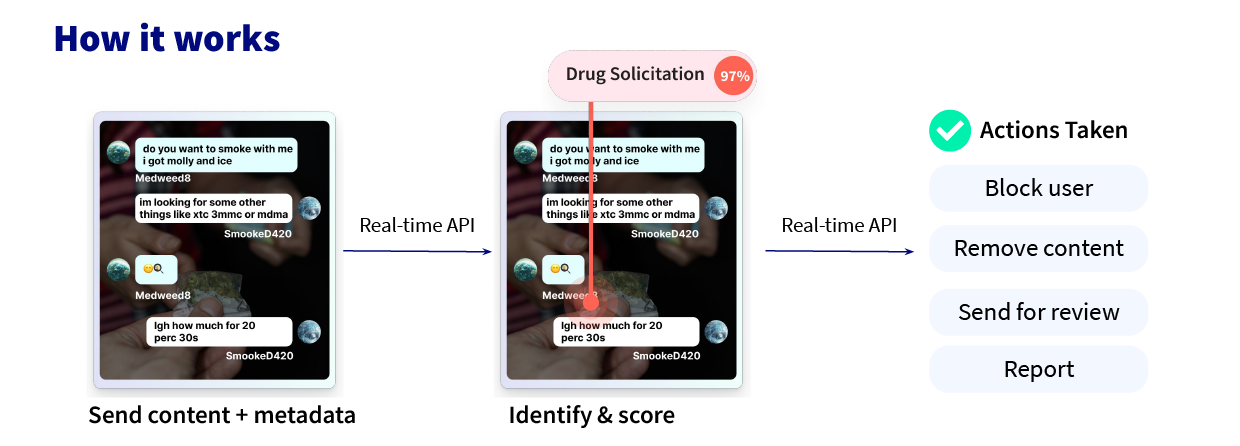 How it works

do you want to smoke with me i got molly and ice
Medweed8
im looking for some other things like xtc 3mmc or mdma
SmookeD420
😊🔍
Medweed8
lgh how much for 20 perc 30s
SmookeD420

Send content + metadata

Real-time API

Drug Solicitation 97%

do you want to smoke with me i got molly and ice
Medweed8
im looking for some other things like xtc 3mmc or mdma
SmookeD420
😊🔍
Medweed8
lgh how much for 20 perc 30s
SmookeD420

Identify & score

Real-time API

Actions Taken
Block user
Remove content
Send for review
Report